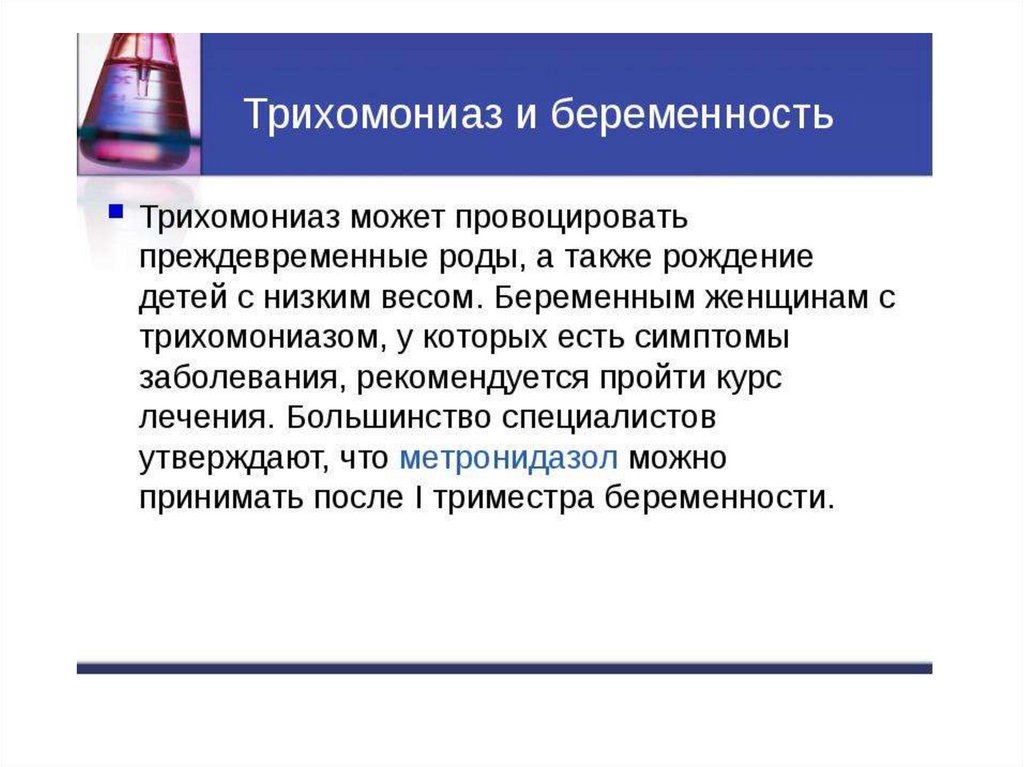 Трихомониаз и беременность

Трихомониаз может провоцировать преждевременные роды, а также рождение детей с низким весом. Беременным женщинам с трихомониазом, у которых есть симптомы заболевания, рекомендуется пройти курс лечения. Большинство специалистов утверждают, что метронидазол можно принимать после I триместра беременности.